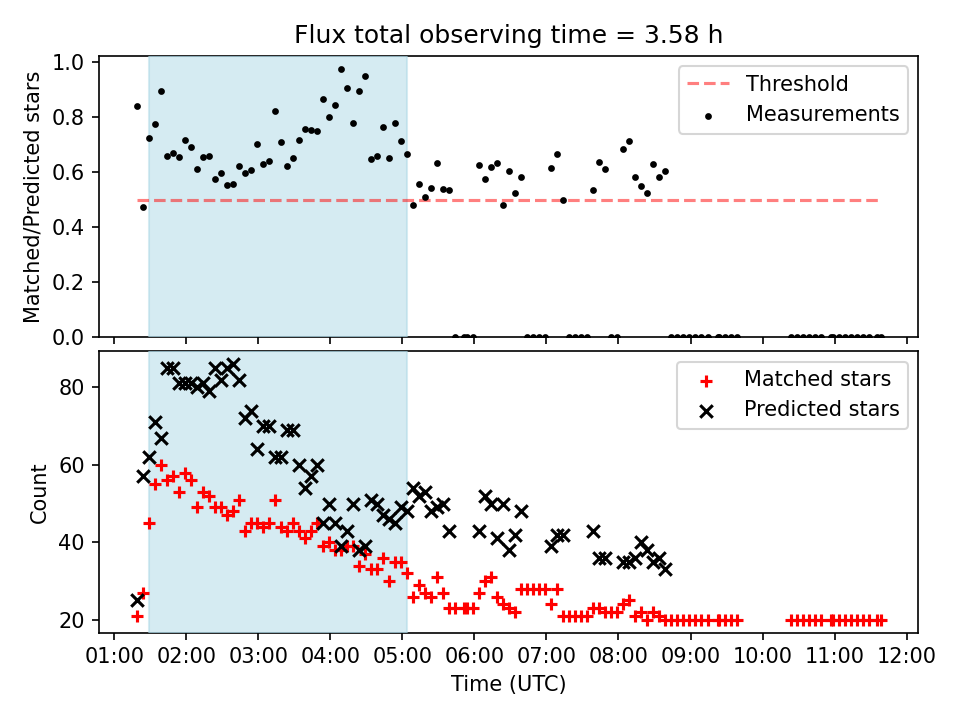 Flux total observing time = 3.58 h

Matched/Predicted stars

1.0
0.8
0.6
0.4
0.2
0.0

Threshold
Measurements

Count

80
60
40
20

Matched stars
Predicted stars

01:00 02:00 03:00 04:00 05:00 06:00 07:00 08:00 09:00 10:00 11:00 12:00

Time (UTC)